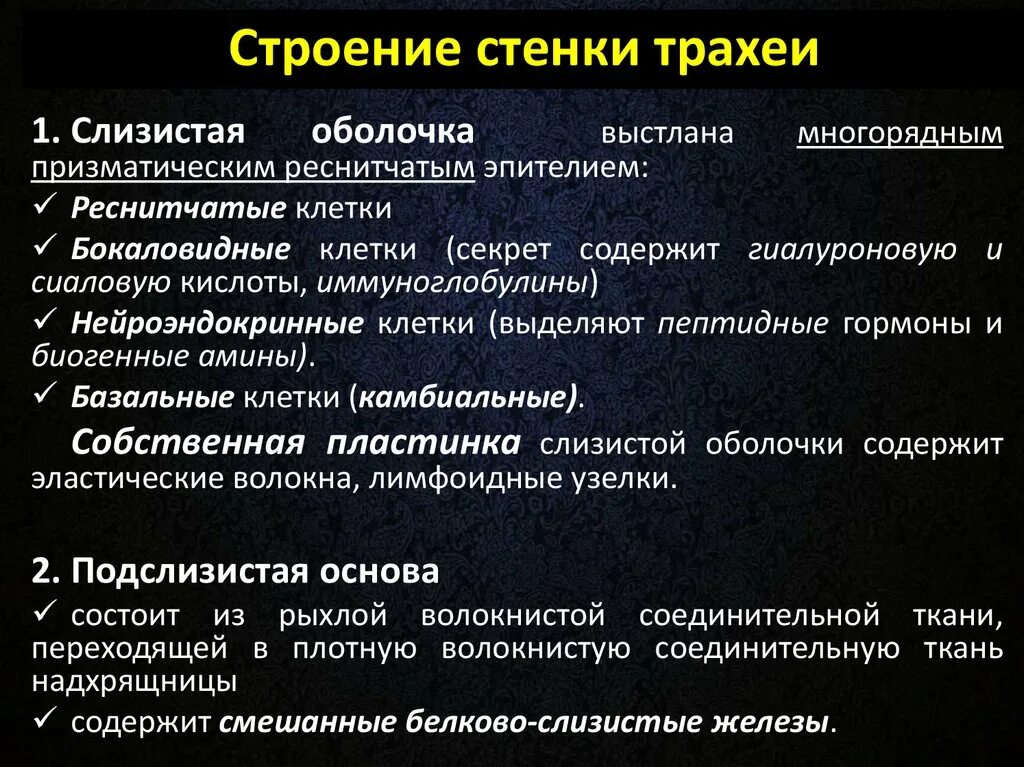 Строение стенки трахеи

1. Слизистая оболочка выстлана многорядным призматическим реснитчатым эпителием:
✓ Реснитчатые клетки
✓ Бокаловидные клетки (секрет содержит гиалуроновую и сиаловую кислоты, иммуноглобулины)
✓ Нейроэндокринные клетки (выделяют пептидные гормоны и биогенные амины).
✓ Базальные клетки (камбиальные).
Собственная пластинка слизистой оболочки содержит эластические волокна, лимфоидные узелки.

2. Подслизистая основа
✓ состоит из рыхлой волокнистой соединительной ткани, переходящей в плотную волокнистую соединительную ткань надхрящницы
✓ содержит смешанные белково-слизистые железы.